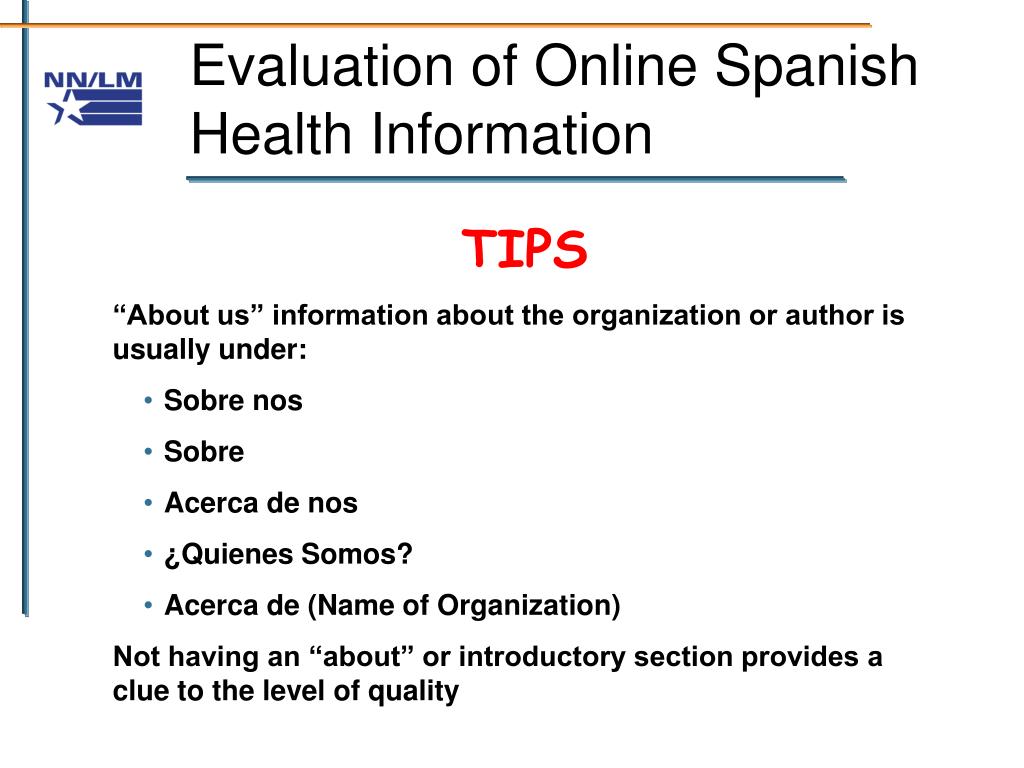 NN/LM

Evaluation of Online Spanish Health Information

TIPS

“About us” information about the organization or author is usually under:

• Sobre nos
• Sobre
• Acerca de nos
• ¿Quienes Somos?
• Acerca de (Name of Organization)

Not having an “about” or introductory section provides a clue to the level of quality